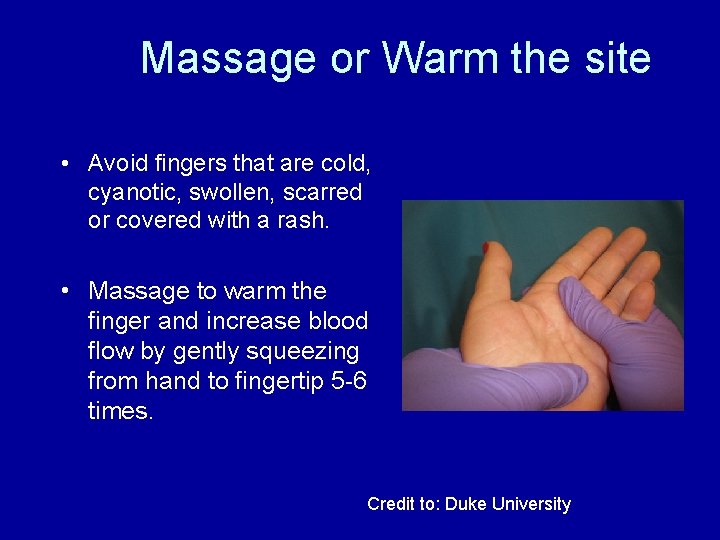 Massage or Warm the site

• Avoid fingers that are cold, cyanotic, swollen, scarred or covered with a rash.

• Massage to warm the finger and increase blood flow by gently squeezing from hand to fingertip 5-6 times.

Credit to: Duke University